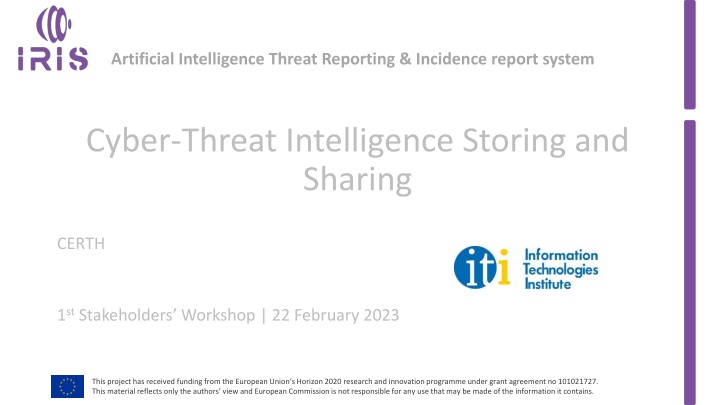 IRIS

Artificial Intelligence Threat Reporting & Incidence report system

Cyber-Threat Intelligence Storing and Sharing

CERTH

iti Information Technologies Institute

1st Stakeholders' Workshop | 22 February 2023

This project has received funding from the European Union's Horizon 2020 research and innovation programme under grant agreement no 101021727. This material reflects only the authors' view and European Commission is not responsible for any use that may be made of the information it contains.